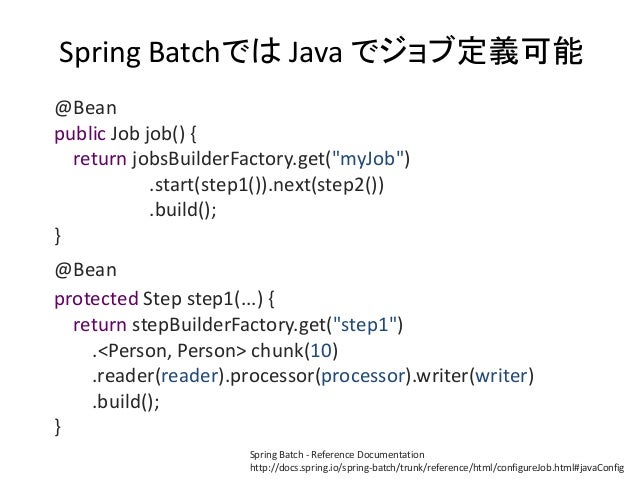 Spring Batchでは Java でジョブ定義可能

@Bean
public Job job() {
return jobsBuilderFactory.get("myJob")
.start(step1()).next(step2())
.build();
}

@Bean
protected Step step1(...) {
return stepBuilderFactory.get("step1")
.<Person, Person> chunk(10)
.reader(reader).processor(processor).writer(writer)
.build();
}

Spring Batch - Reference Documentation
http://docs.spring.io/spring-batch/trunk/reference/html/configureJob.html#javaConfig